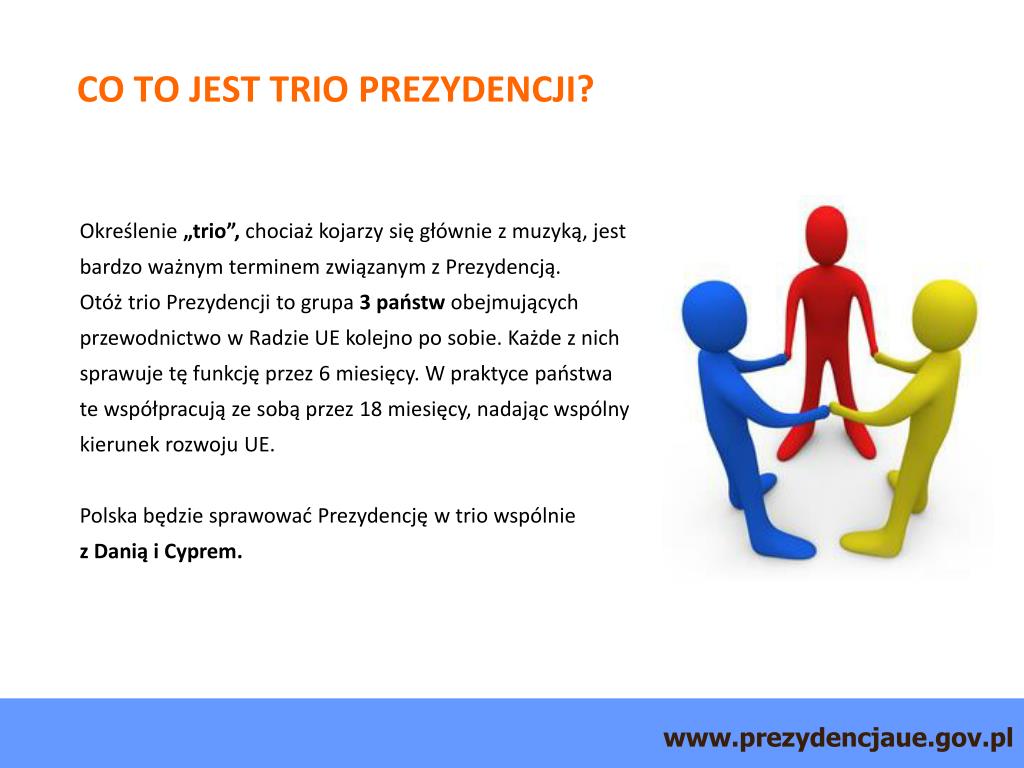 CO TO JEST TRIO PREZYDENCJI?

Określenie „trio”, chociaż kojarzy się głównie z muzyką, jest bardzo ważnym terminem związanym z Prezydencją.
Otóż trio Prezydencji to grupa 3 państw obejmujących przewodnictwo w Radzie UE kolejno po sobie. Każde z nich sprawuje tę funkcję przez 6 miesięcy. W praktyce państwa te współpracują ze sobą przez 18 miesięcy, nadając wspólny kierunek rozwoju UE.

Polska będzie sprawować Prezydencję w trio wspólnie z Danią i Cyprem.

www.prezydencjaue.gov.pl